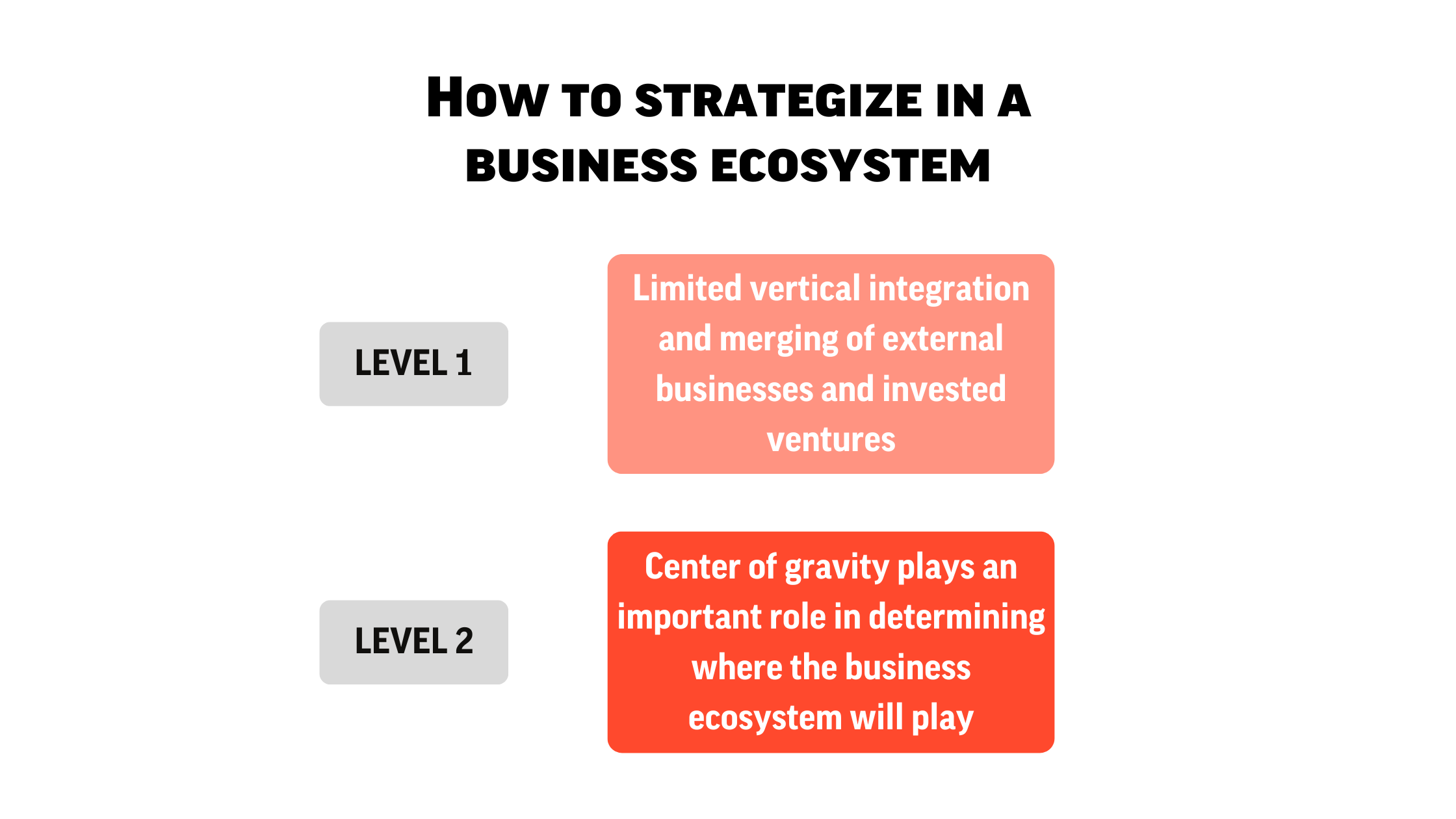 How to strategize in a business ecosystem

LEVEL 1

Limited vertical integration and merging of external businesses and invested ventures

LEVEL 2

Center of gravity plays an important role in determining where the business ecosystem will play